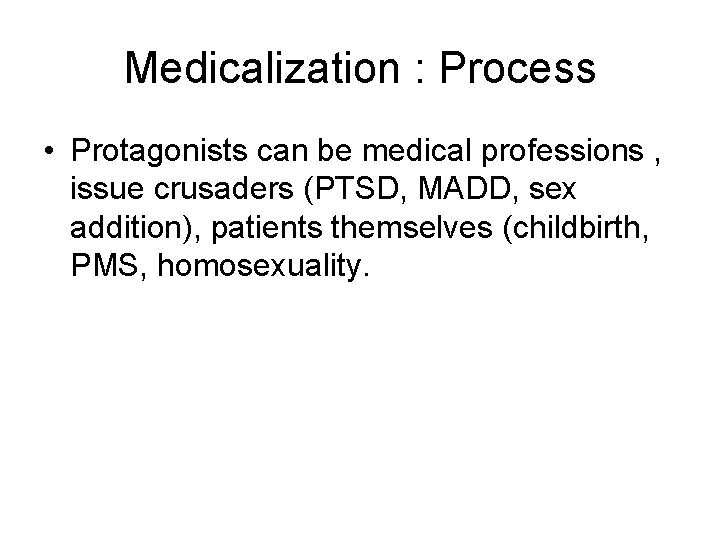 Medicalization : Process

• Protagonists can be medical professions , issue crusaders (PTSD, MADD, sex addition), patients themselves (childbirth, PMS, homosexuality.